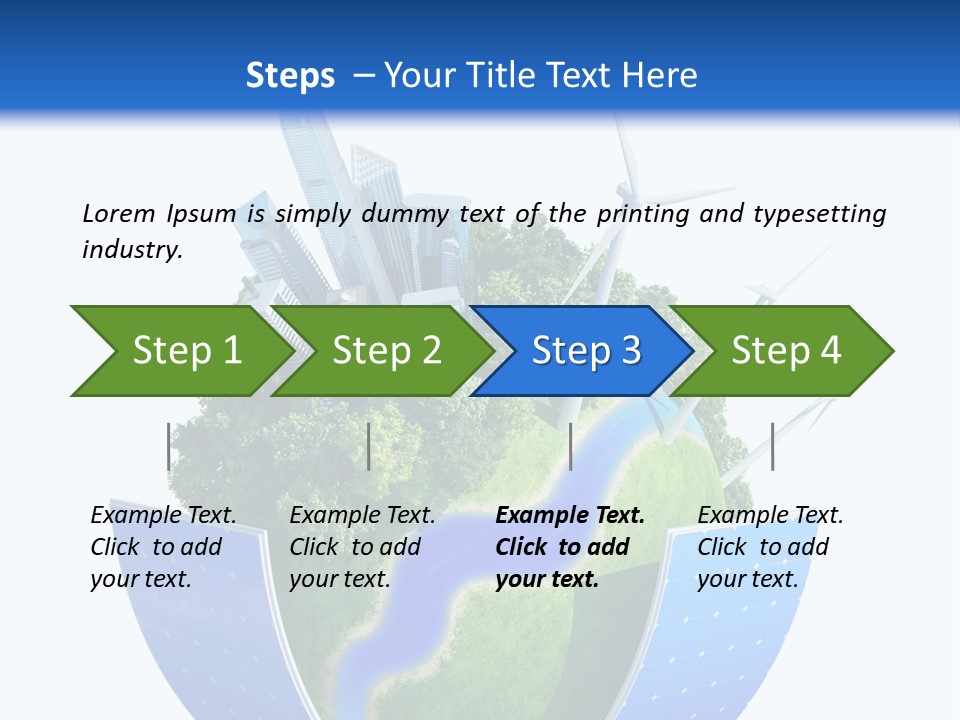 Steps – Your Title Text Here

Lorem Ipsum is simply dummy text of the printing and typesetting industry.

Step 1

Step 2

Step 3

Step 4

Example Text. Click to add your text.

Example Text. Click to add your text.

Example Text. Click to add your text.

Example Text. Click to add your text.